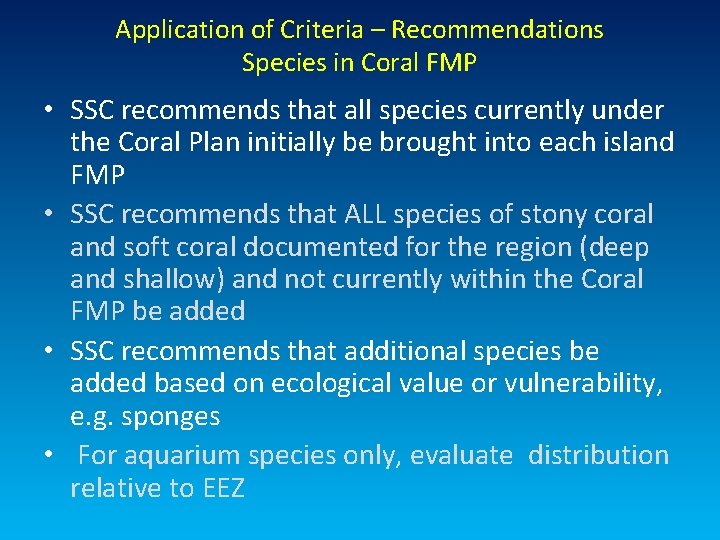 Application of Criteria – Recommendations
Species in Coral FMP

• SSC recommends that all species currently under the Coral Plan initially be brought into each island FMP
• SSC recommends that ALL species of stony coral and soft coral documented for the region (deep and shallow) and not currently within the Coral FMP be added
• SSC recommends that additional species be added based on ecological value or vulnerability, e.g. sponges
• For aquarium species only, evaluate distribution relative to EEZ